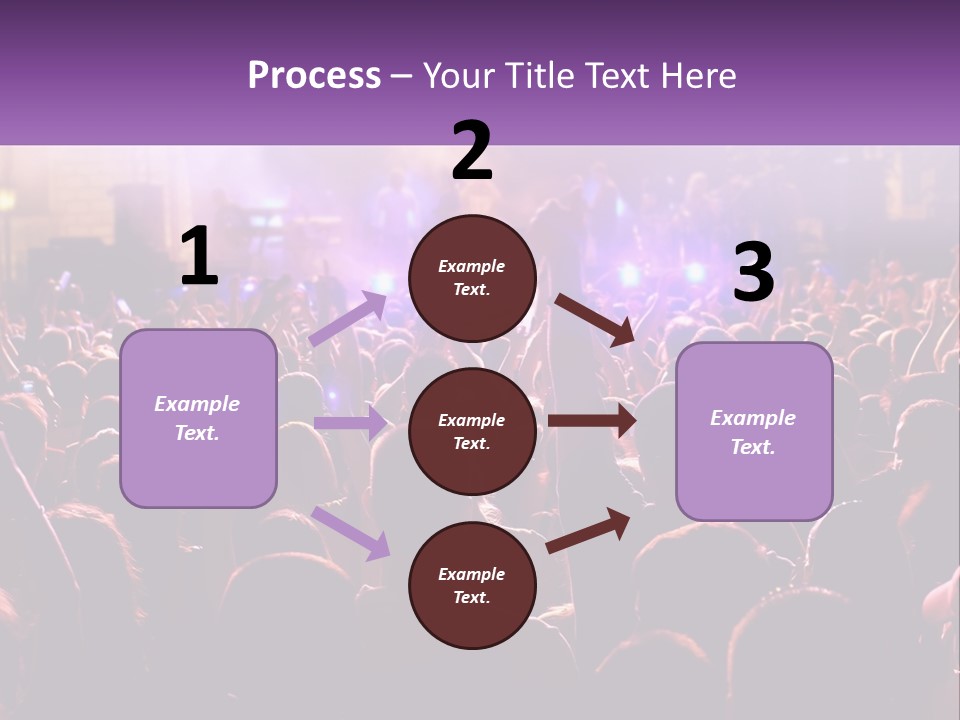 Process – Your Title Text Here

1

Example Text.

2

Example Text.

Example Text.

Example Text.

3

Example Text.